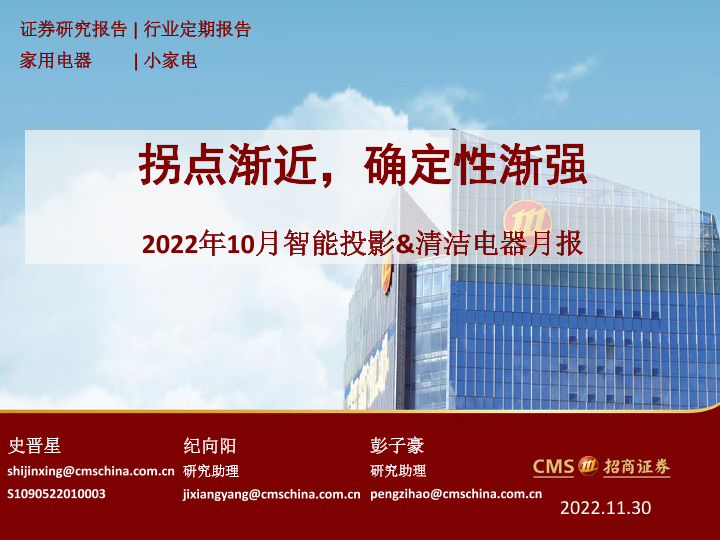 证券研究报告 | 行业定期报告
家用电器 | 小家电

拐点渐近，确定性渐强

2022年10月智能投影&清洁电器月报

史晋星
shijinxing@cmschina.com.cn
S1090522010003

纪向阳
研究助理
jixiangyang@cmschina.com.cn

彭子豪
研究助理
pengzihao@cmschina.com.cn

CMS 招商证券

2022.11.30